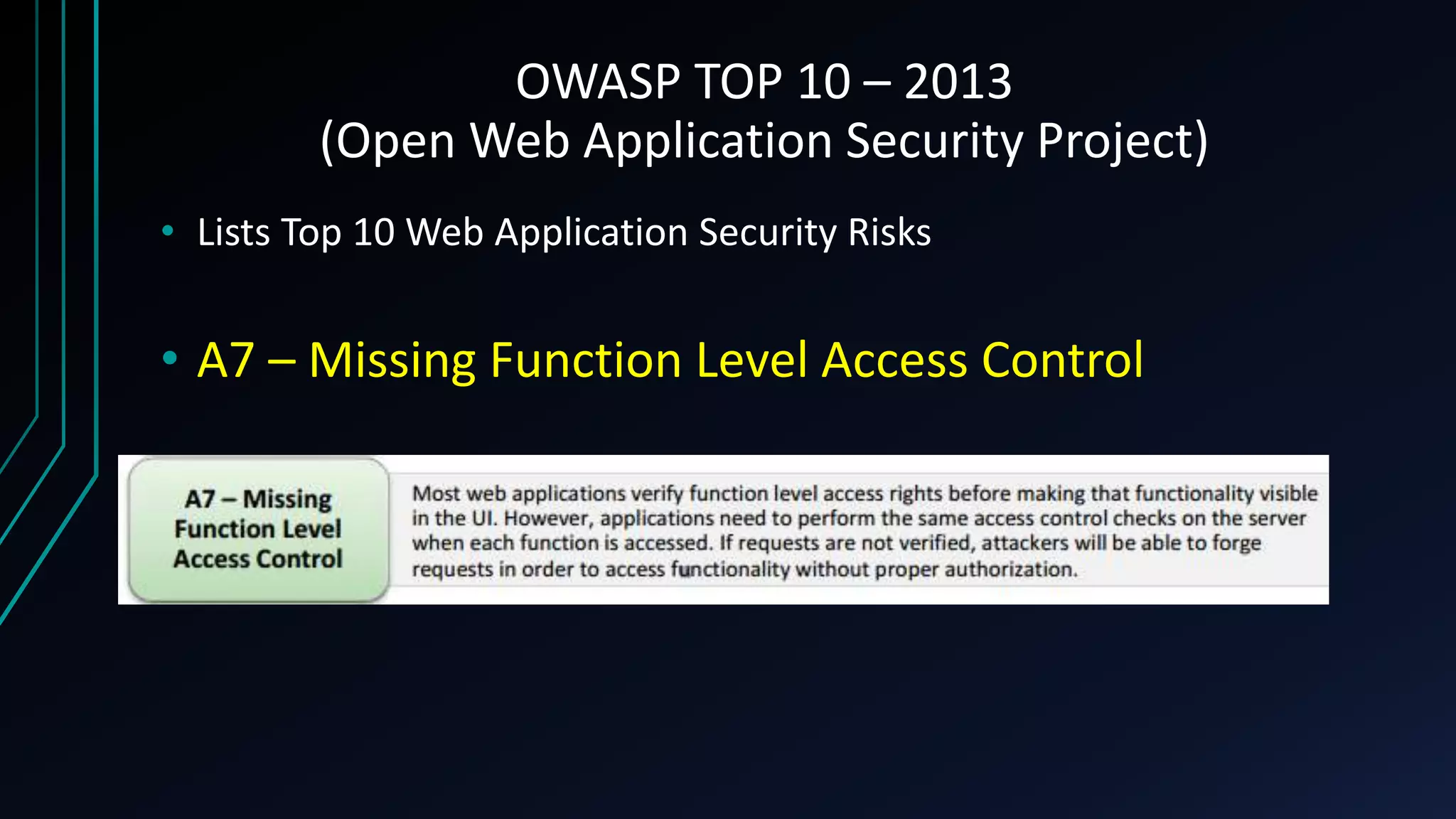 OWASP TOP 10 – 2013
(Open Web Application Security Project)

• Lists Top 10 Web Application Security Risks

• A7 – Missing Function Level Access Control

A7 – Missing Function Level Access Control

Most web applications verify function level access rights before making that functionality visible in the UI. However, applications need to perform the same access control checks on the server when each function is accessed. If requests are not verified, attackers will be able to forge requests in order to access functionality without proper authorization.